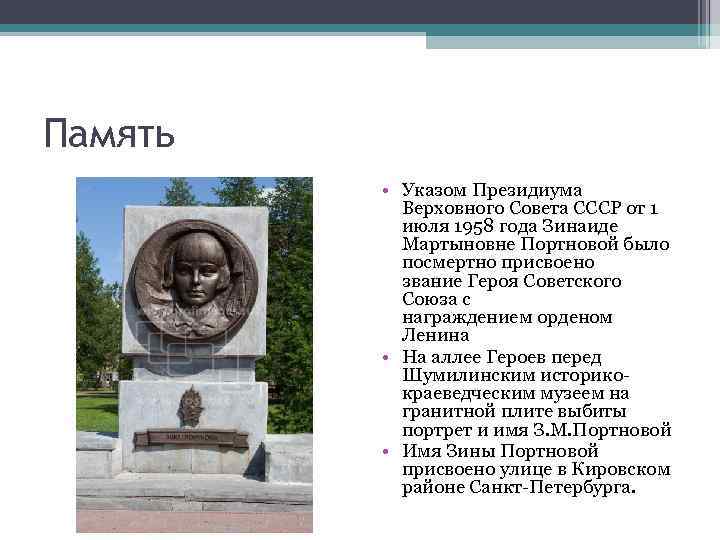 Память

• Указом Президиума Верховного Совета СССР от 1 июля 1958 года Зинаиде Мартыновне Портновой было посмертно присвоено звание Героя Советского Союза с награждением орденом Ленина

• На аллее Героев перед Шумилинским историко-краеведческим музеем на гранитной плите выбиты портрет и имя З.М.Портновой

• Имя Зины Портновой присвоено улице в Кировском районе Санкт-Петербурга.